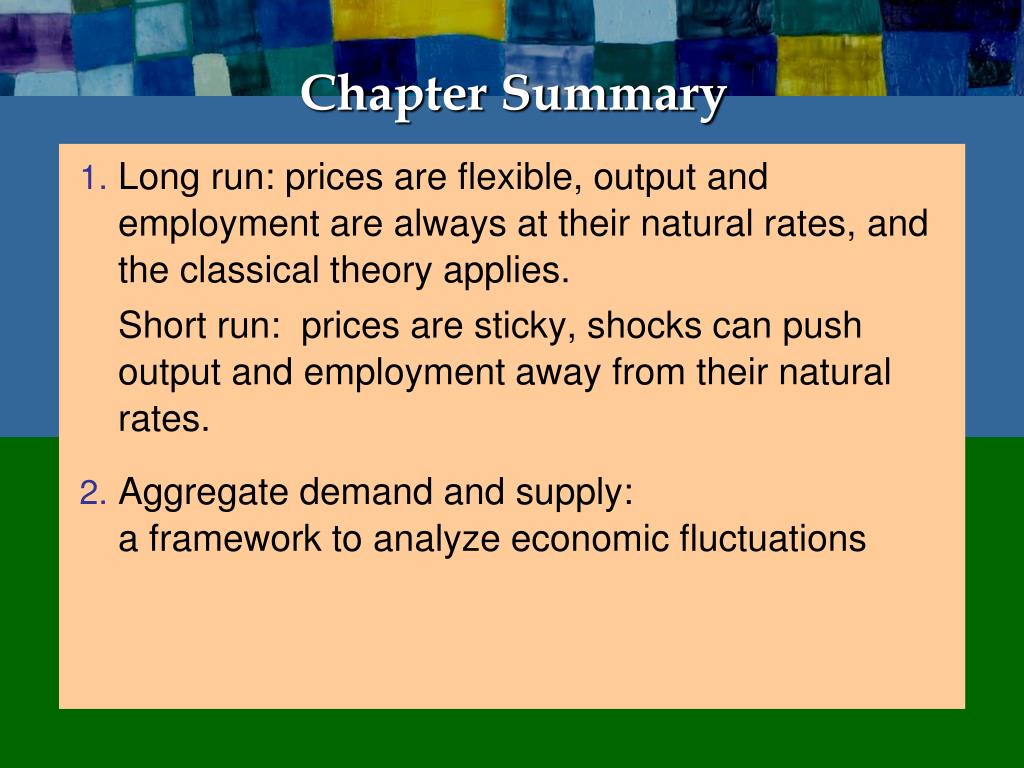 Chapter Summary

1. Long run: prices are flexible, output and employment are always at their natural rates, and the classical theory applies.

Short run: prices are sticky, shocks can push output and employment away from their natural rates.

2. Aggregate demand and supply:
a framework to analyze economic fluctuations